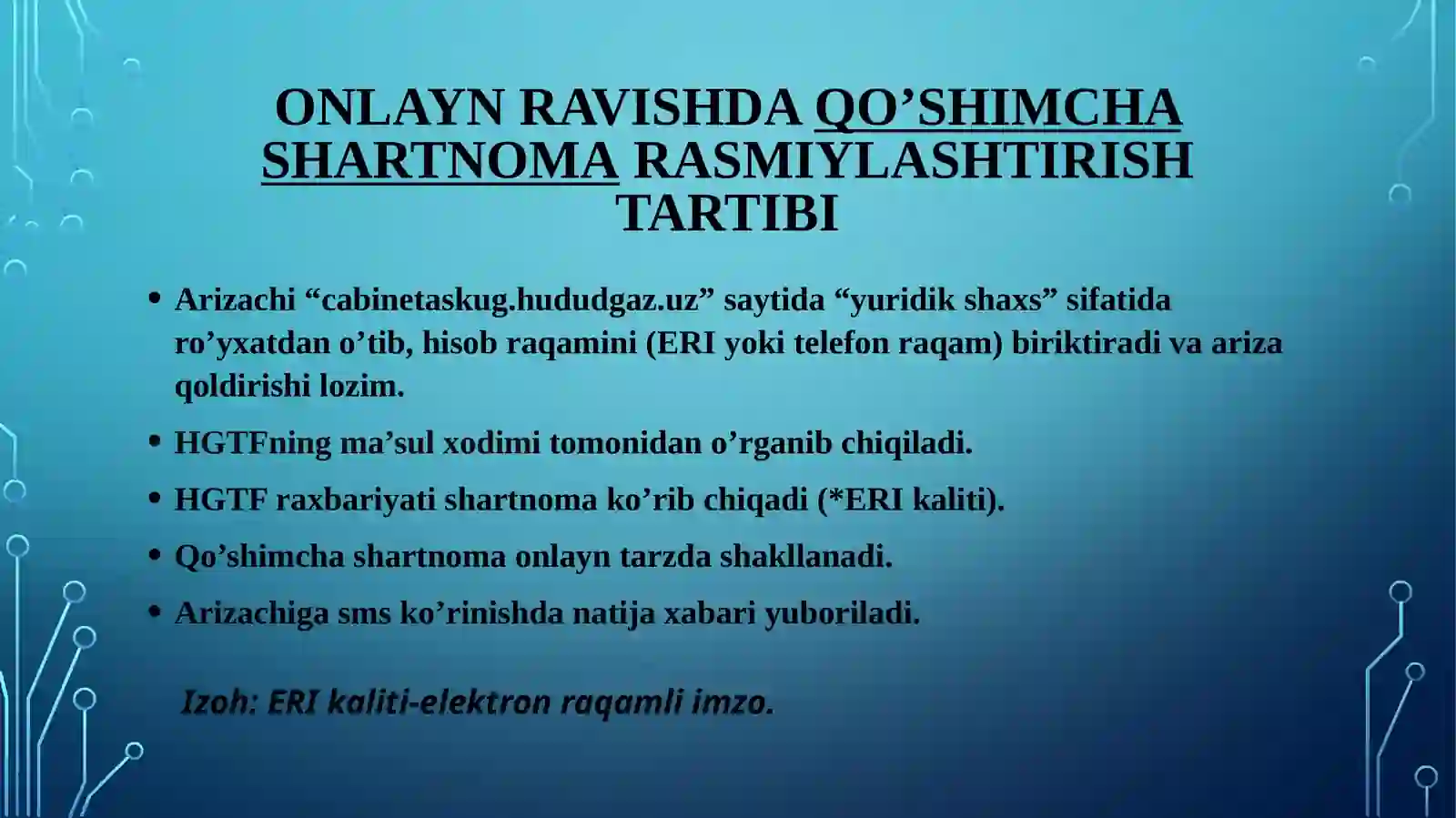 ONLAYN RAVISHDA QO’SHIMCHA SHARTNOMA RASMIYLASHTIRISH TARTIBI

• Arizachi “cabinetaskug.hududgaz.uz” saytida “yuridik shaxs” sifatida ro’yxatdan o’tib, hisob raqamini (ERI yoki telefon raqam) biriktiradi va ariza qoldirishi lozim.
• HGTFning ma’sul xodimi tomonidan o’rganib chiqiladi.
• HGTF raxbariyati shartnoma ko’rib chiqadi (*ERI kaliti).
• Qo’shimcha shartnoma onlayn tarzda shakllanadi.
• Arizachiga sms ko’rinishda natija xabari yuboriladi.

Izoh: ERI kaliti-elektron raqamli imzo.